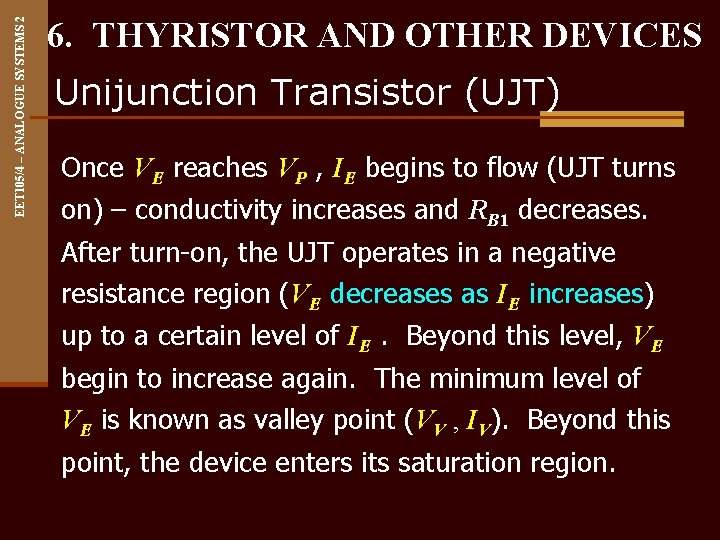 EET105/4 – ANALOGUE SYSTEMS 2

6. THYRISTOR AND OTHER DEVICES

Unijunction Transistor (UJT)

Once $V_E$ reaches $V_P$ , $I_E$ begins to flow (UJT turns on) – conductivity increases and $R_{B1}$ decreases. After turn-on, the UJT operates in a negative resistance region ($V_E$ decreases as $I_E$ increases) up to a certain level of $I_E$ . Beyond this level, $V_E$ begin to increase again. The minimum level of $V_E$ is known as valley point ($V_V$ , $I_V$). Beyond this point, the device enters its saturation region.